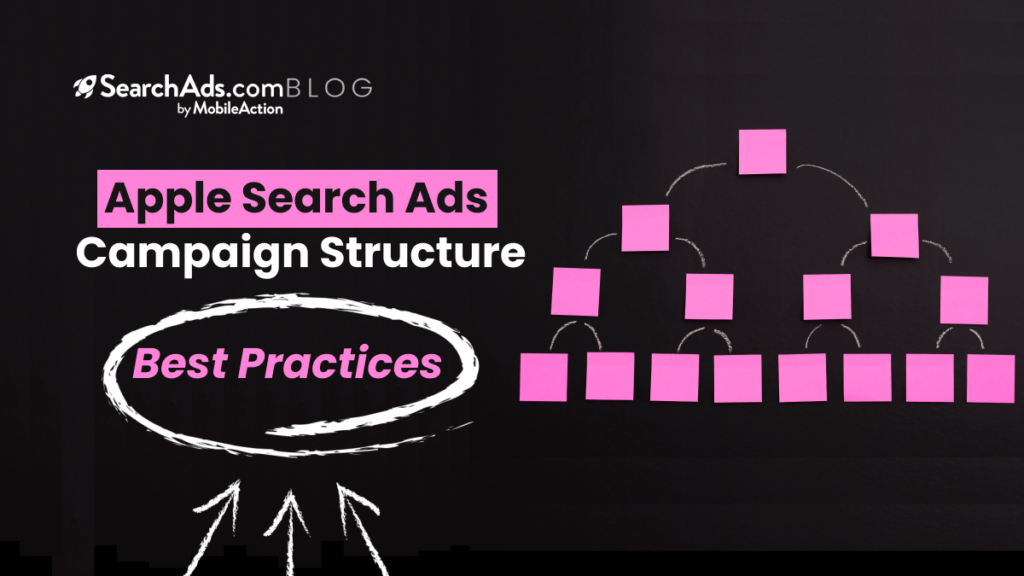 SearchAds.com BLOG
by MobileAction

Apple Search Ads
Campaign Structure

Best Practices